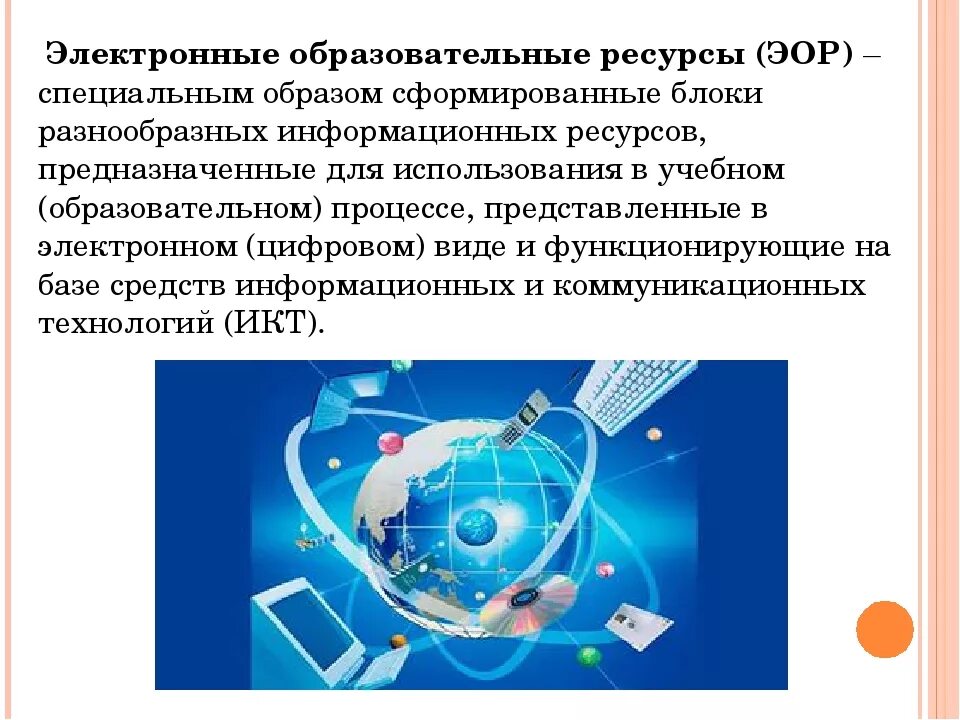 Электронные образовательные ресурсы (ЭОР) – специальным образом сформированные блоки разнообразных информационных ресурсов, предназначенные для использования в учебном (образовательном) процессе, представленные в электронном (цифровом) виде и функционирующие на базе средств информационных и коммуникационных технологий (ИКТ).